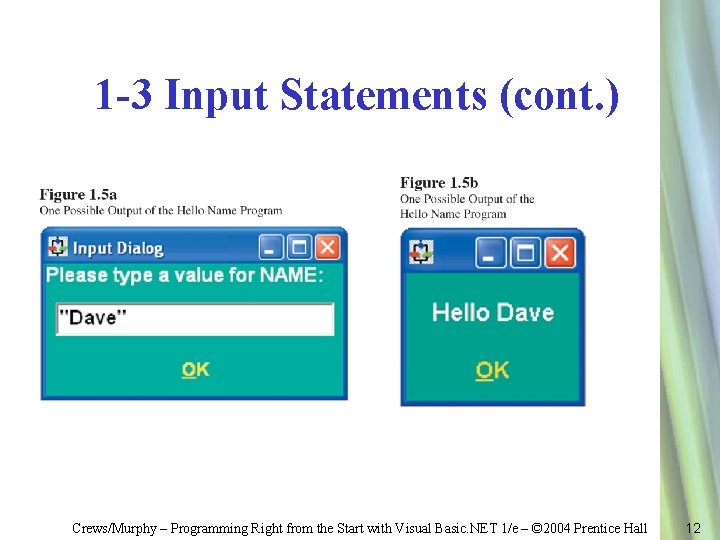 1-3 Input Statements (cont.)

Figure 1.5a
One Possible Output of the Hello Name Program

Input Dialog

Please type a value for NAME:

"Dave"

OK

Figure 1.5b
One Possible Output of the Hello Name Program

Hello Dave

OK

Crews/Murphy – Programming Right from the Start with Visual Basic.NET 1/e – ©2004 Prentice Hall

12